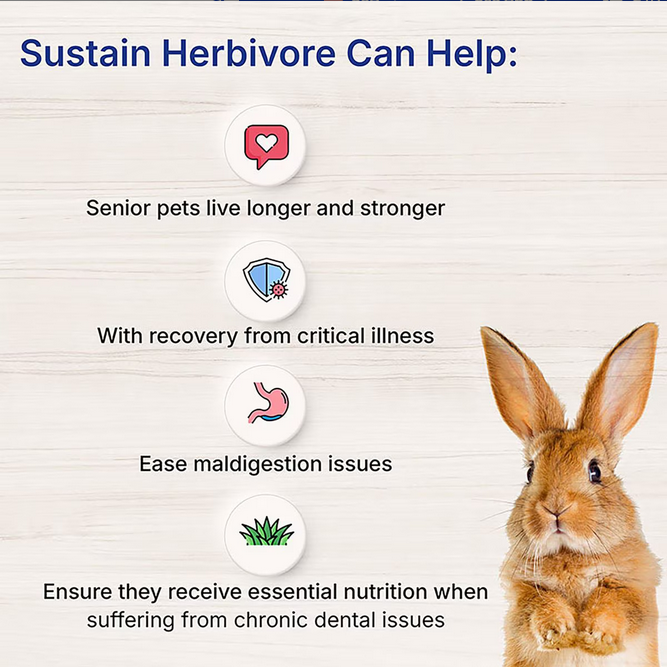 Sustain Herbivore Can Help:

Senior pets live longer and stronger

With recovery from critical illness

Ease maldigestion issues

Ensure they receive essential nutrition when suffering from chronic dental issues